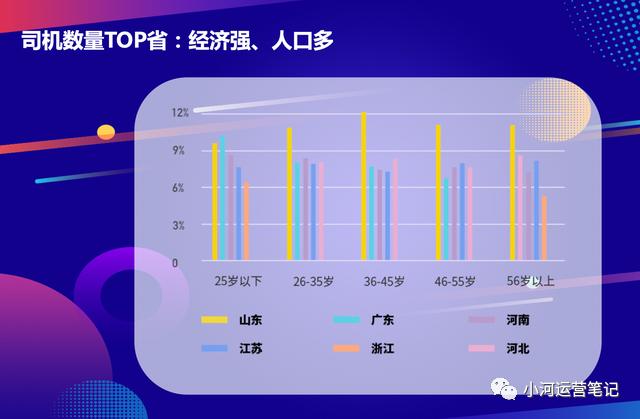 司机数量TOP省：经济强、人口多

12%
9%
6%
3%
0

25岁以下
26-35岁
36-45岁
46-55岁
56岁以上

山东
广东
河南
江苏
浙江
河北

小河运营笔记